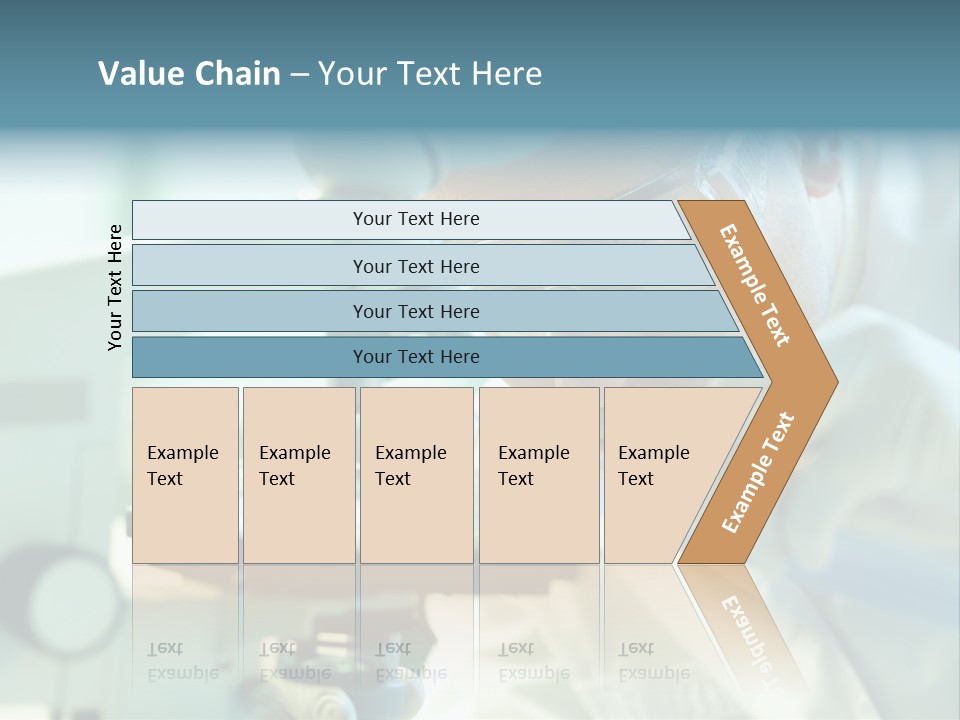 Value Chain – Your Text Here

Your Text Here

Your Text Here

Your Text Here

Your Text Here

Your Text Here

Example Text

Example Text

Example Text

Example Text

Example Text

Example Text

Example Text